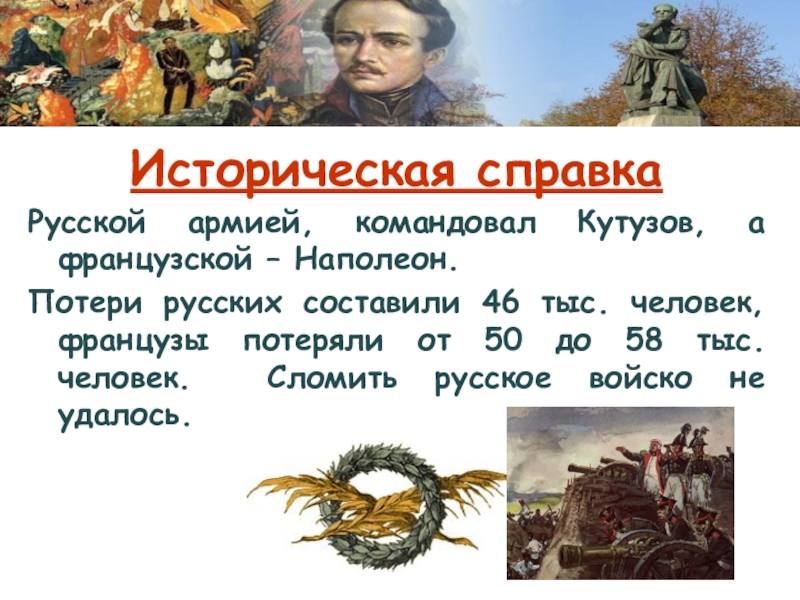 Историческая справка

Русской армией, командовал Кутузов, а французской – Наполеон.

Потери русских составили 46 тыс. человек, французы потеряли от 50 до 58 тыс. человек. Сломить русское войско не удалось.